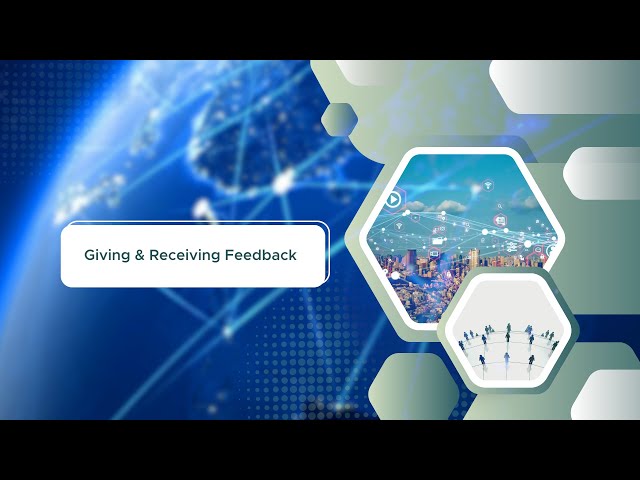 Giving & Receiving Feedback